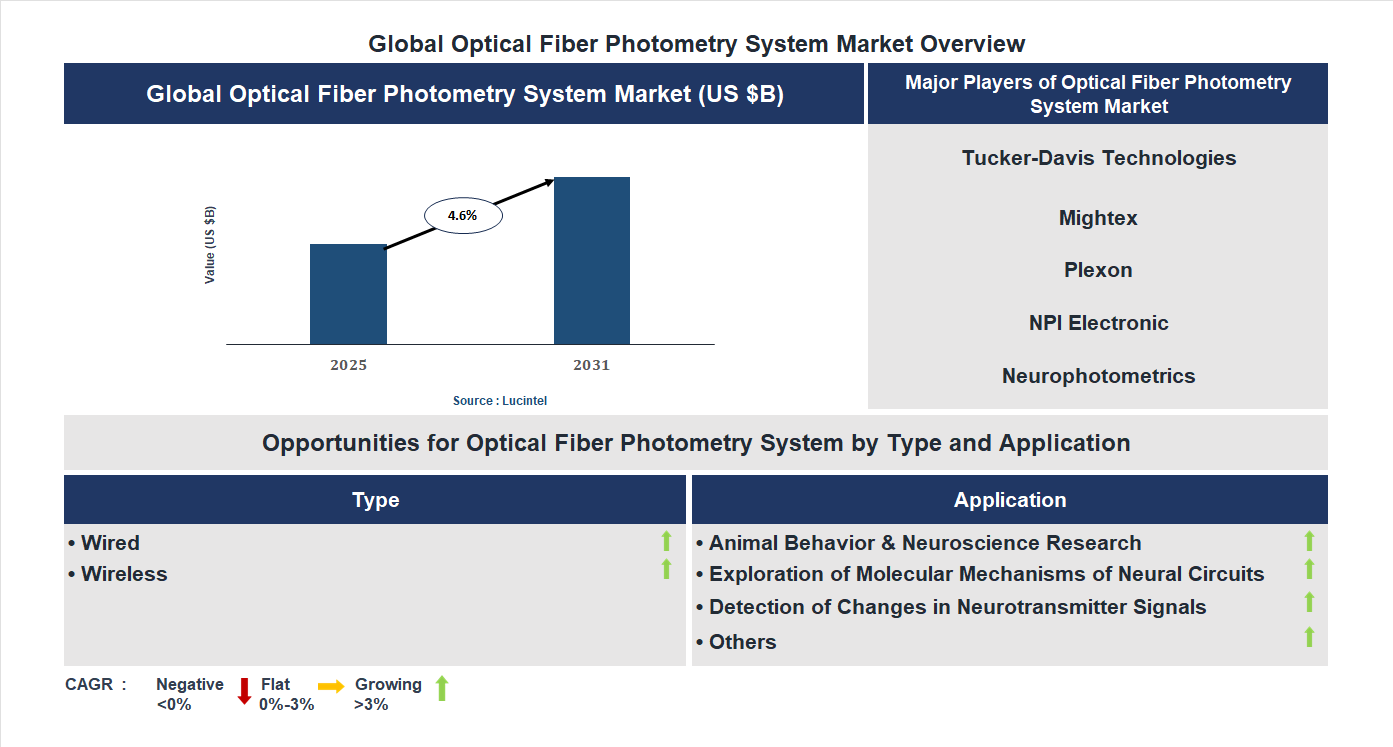 Global Optical Fiber Photometry System Market Overview

Global Optical Fiber Photometry System Market (US $B)

Value (US $B)

4.6%

2025

2031

Source : Lucintel

Major Players of Optical Fiber Photometry System Market

Tucker-Davis Technologies

Mightex

Plexon

NPI Electronic

Neurophotometrics

Opportunities for Optical Fiber Photometry System by Type and Application

Type

• Wired
• Wireless

Application

• Animal Behavior & Neuroscience Research
• Exploration of Molecular Mechanisms of Neural Circuits
• Detection of Changes in Neurotransmitter Signals
• Others

CAGR : Negative <0% Flat 0%-3% Growing >3%